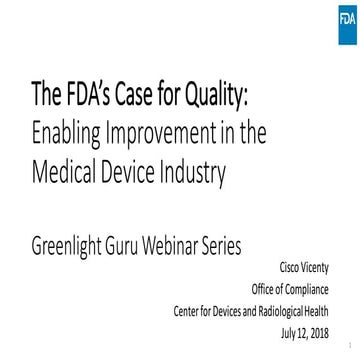 FDA

The FDA's Case for Quality:
Enabling Improvement in the Medical Device Industry

Greenlight Guru Webinar Series

Cisco Vicenty
Office of Compliance
Center for Devices and Radiological Health
July 12, 2018

1